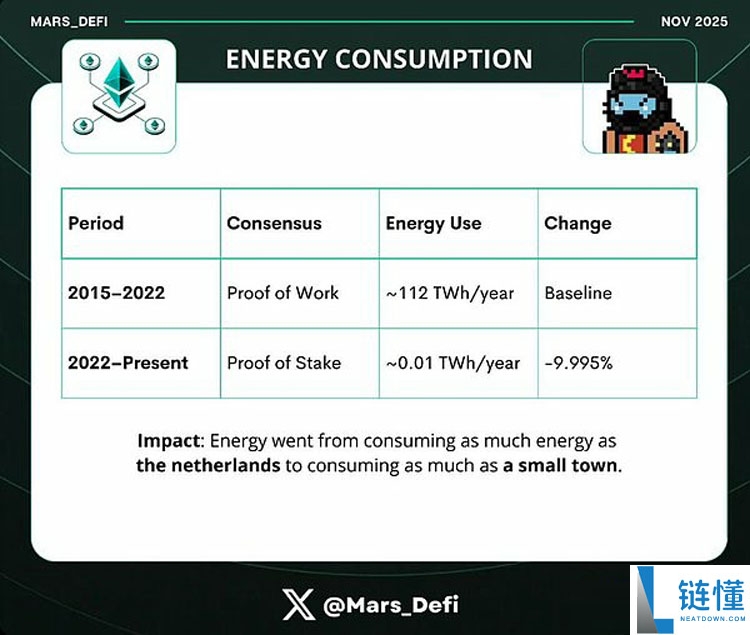 MARS_DEFI

NOV 2025

ENERGY CONSUMPTION

| Period | Consensus | Energy Use | Change |
|---|---|---|---|
| 2015–2022 | Proof of Work | ~112 TWh/year | Baseline |
| 2022–Present | Proof of Stake | ~0.01 TWh/year | -9.995% |

Impact: Energy went from consuming as much energy as the netherlands to consuming as much as a small town.

@Mars_Defi

链懂
NEATDOWN.COM